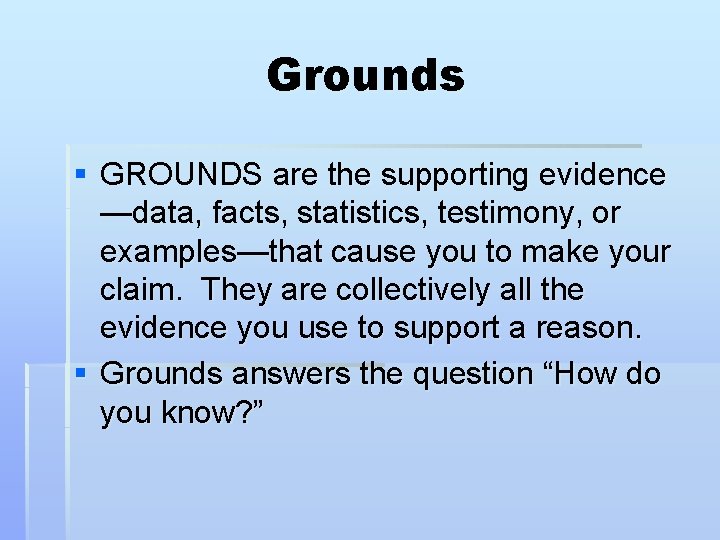 Grounds

▪ GROUNDS are the supporting evidence —data, facts, statistics, testimony, or examples—that cause you to make your claim. They are collectively all the evidence you use to support a reason.

▪ Grounds answers the question “How do you know?”